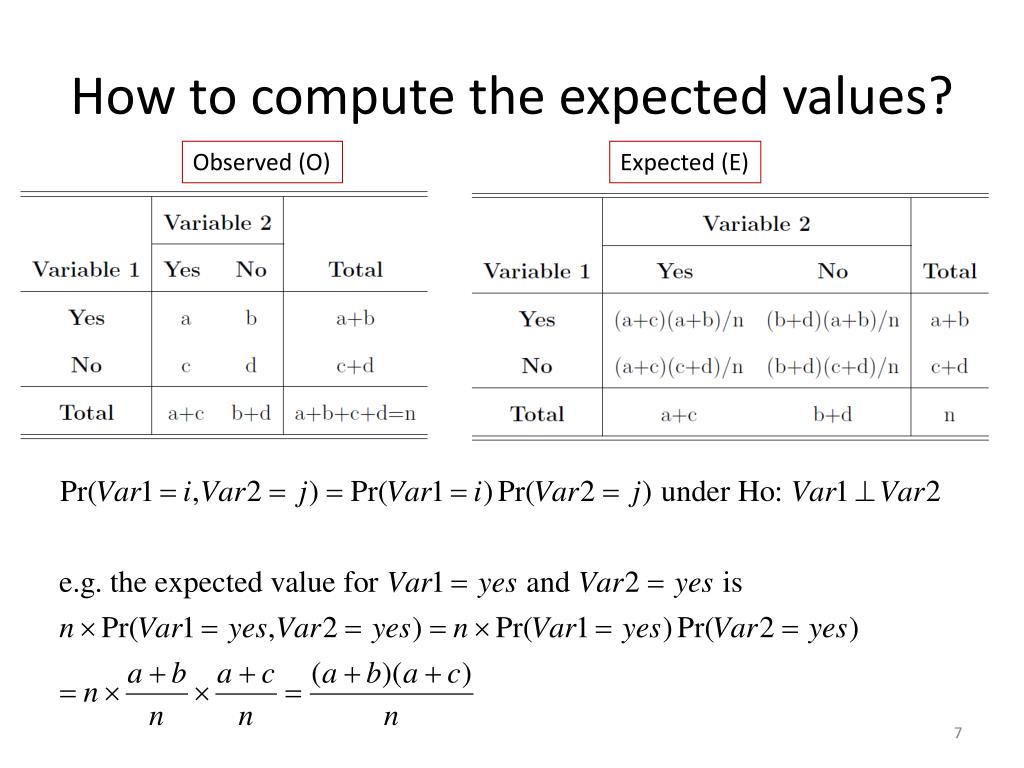 How to compute the expected values?

Observed (O)

| Variable 1 | Variable 2 Yes | Variable 2 No | Total |
|---|---|---|---|
| Yes | a | b | a+b |
| No | c | d | c+d |
| Total | a+c | b+d | a+b+c+d=n |

Expected (E)

| Variable 1 | Variable 2 Yes | Variable 2 No | Total |
|---|---|---|---|
| Yes | (a+c)(a+b)/n | (b+d)(a+b)/n | a+b |
| No | (a+c)(c+d)/n | (b+d)(c+d)/n | c+d |
| Total | a+c | b+d | n |

$\Pr(Var1 = i, Var2 = j) = \Pr(Var1 = i)\Pr(Var2 = j)$ under Ho: $Var1 \perp Var2$

e.g. the expected value for $Var1 = yes$ and $Var2 = yes$ is

$n \times \Pr(Var1 = yes, Var2 = yes) = n \times \Pr(Var1 = yes)\Pr(Var2 = yes)$

$= n \times \frac{a+b}{n} \times \frac{a+c}{n} = \frac{(a+b)(a+c)}{n}$

7